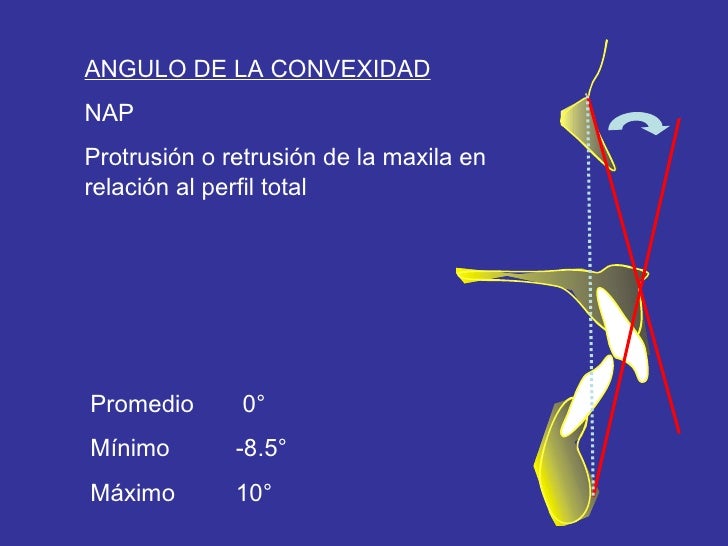 ANGULO DE LA CONVEXIDAD

NAP

Protrusión o retrusión de la maxila en relación al perfil total

Promedio 0°

Mínimo -8.5°

Máximo 10°